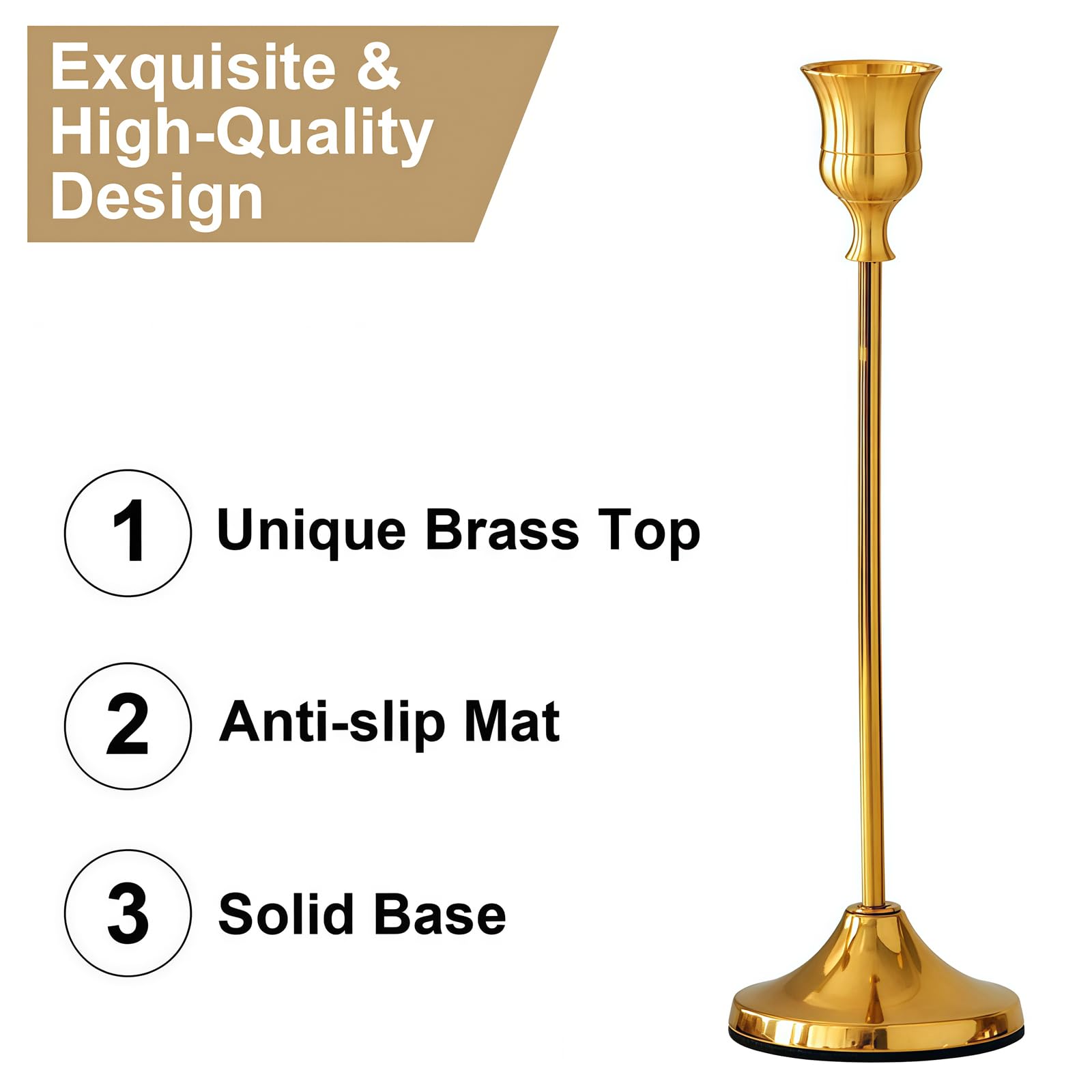 Exquisite & High-Quality Design

1 Unique Brass Top

2 Anti-slip Mat

3 Solid Base